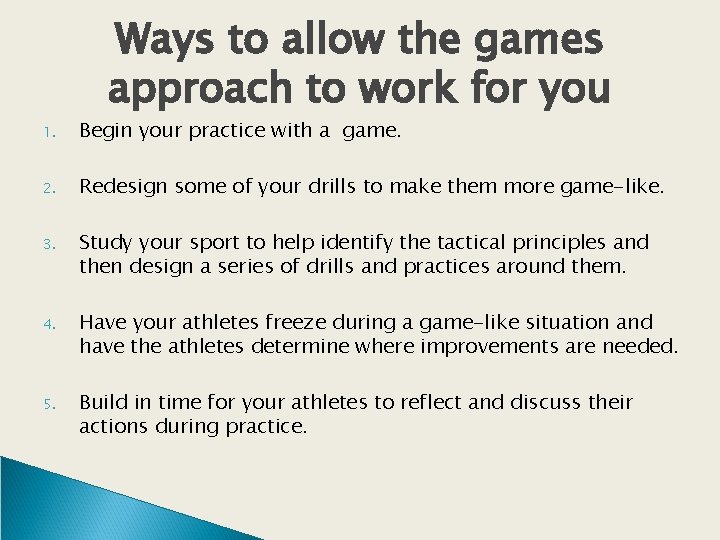 Ways to allow the games approach to work for you

1. Begin your practice with a game.

2. Redesign some of your drills to make them more game-like.

3. Study your sport to help identify the tactical principles and then design a series of drills and practices around them.

4. Have your athletes freeze during a game-like situation and have the athletes determine where improvements are needed.

5. Build in time for your athletes to reflect and discuss their actions during practice.